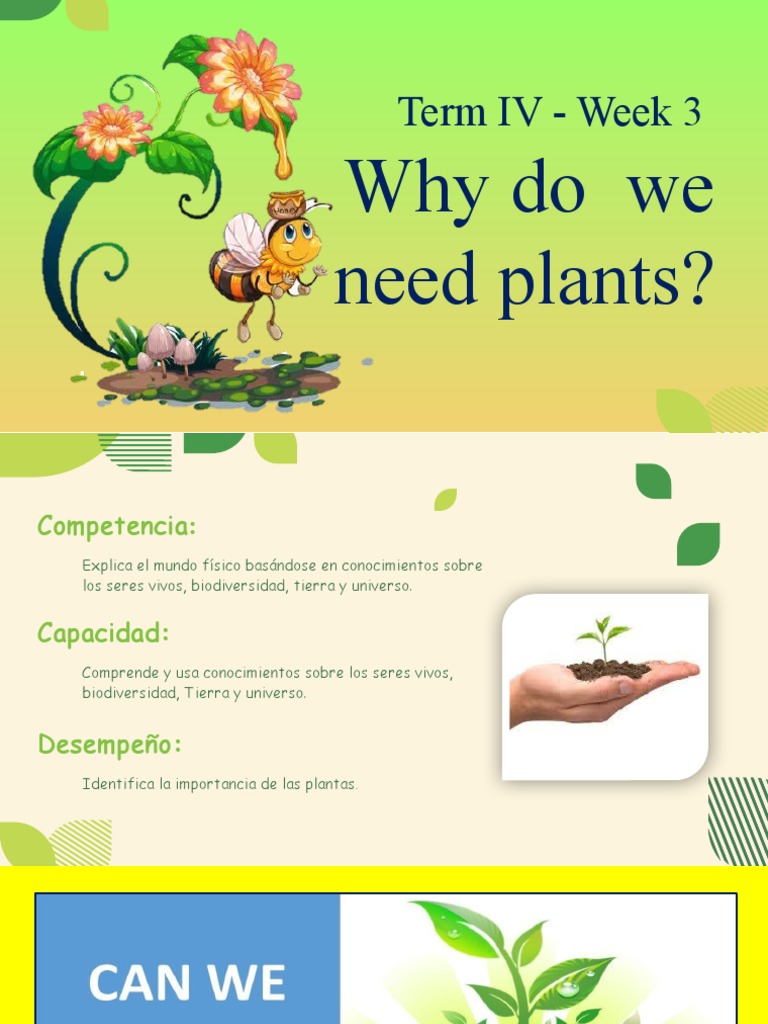 Term IV - Week 3

Why do we need plants?

Competencia:

Explica el mundo físico basándose en conocimientos sobre los seres vivos, biodiversidad, tierra y universo.

Capacidad:

Comprende y usa conocimientos sobre los seres vivos, biodiversidad, Tierra y universo.

Desempeño:

Identifica la importancia de las plantas.

CAN WE